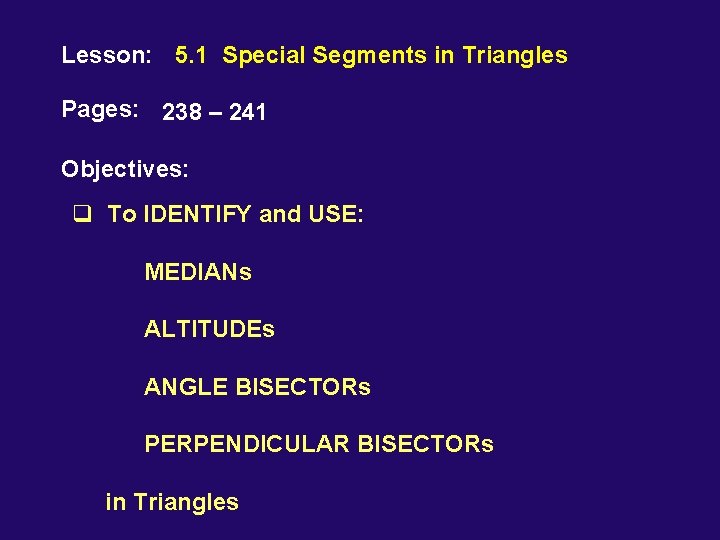 Lesson: 5.1 Special Segments in Triangles

Pages: 238 – 241

Objectives:

❑ To IDENTIFY and USE:

MEDIANs

ALTITUDEs

ANGLE BISECTORs

PERPENDICULAR BISECTORs

in Triangles